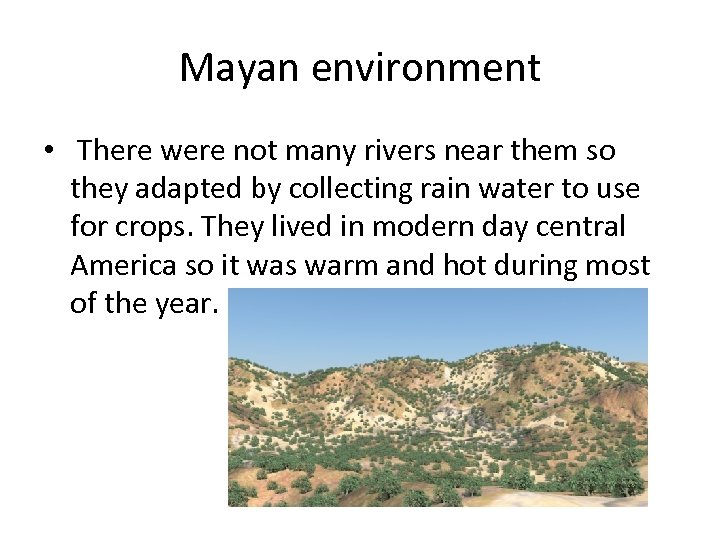 Mayan environment

• There were not many rivers near them so they adapted by collecting rain water to use for crops. They lived in modern day central America so it was warm and hot during most of the year.